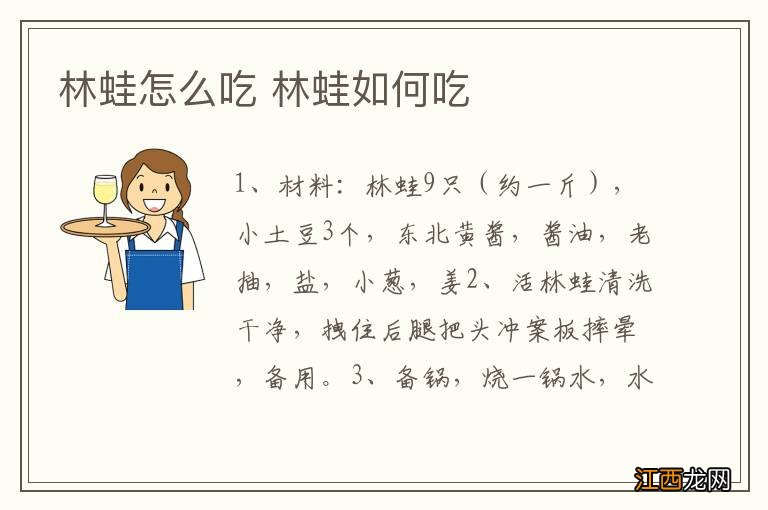 林蛙怎么吃 林蛙如何吃

1、材料：林蛙9只（约一斤），小土豆3个，东北黄酱，酱油，老抽，盐，小葱，姜2、活林蛙清洗干净，拽住后腿把头冲案板摔晕，备用。3、备锅，烧一锅水，水

江西龙网